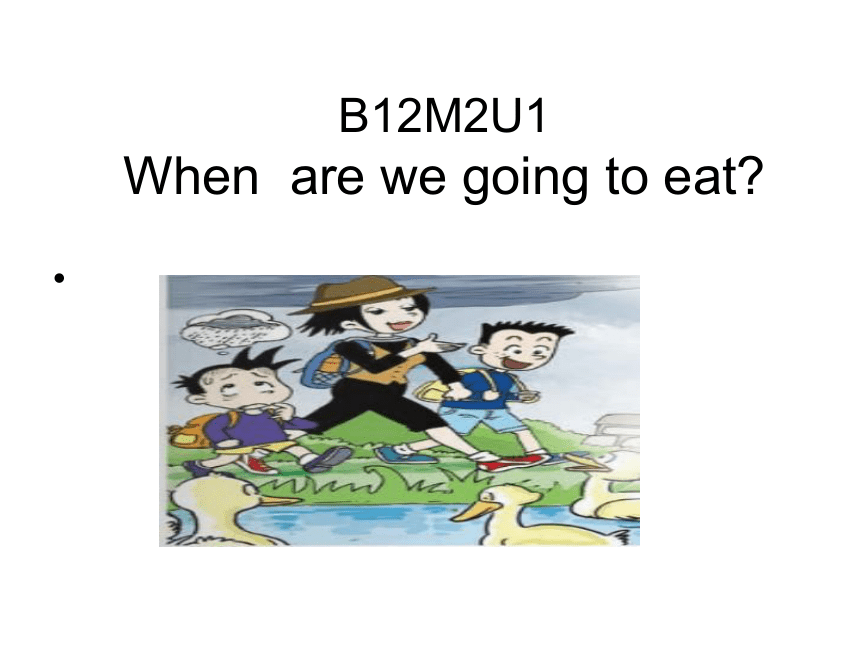 B12M2U1
When are we going to eat?

•